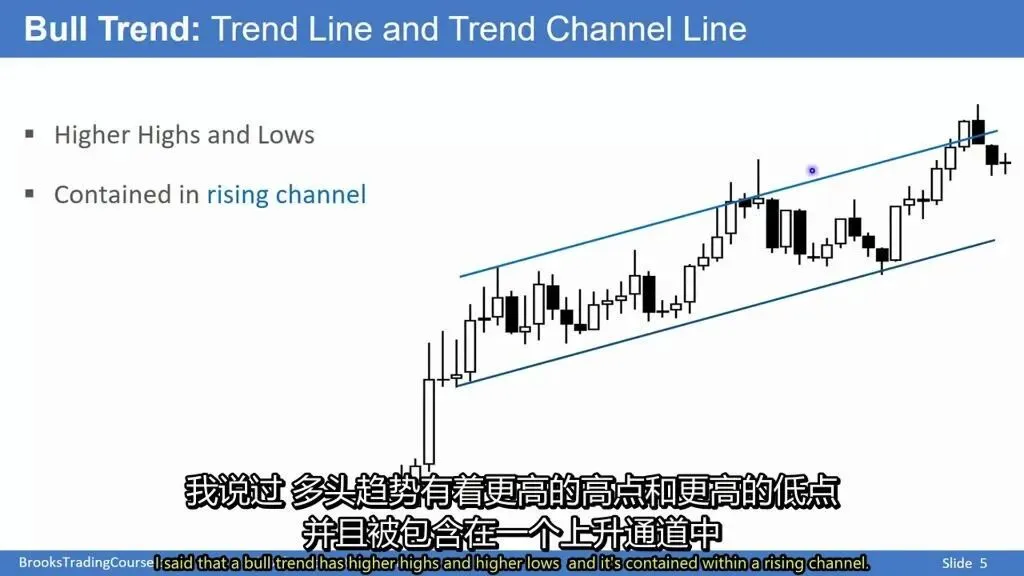 Bull Trend: Trend Line and Trend Channel Line

▪ Higher Highs and Lows

▪ Contained in rising channel

我说过 多头趋势有着更高的高点和更高的低点
并且被包含在一个上升通道中

BrooksTradingCourse I said that a bull trend has higher highs and higher lows and it's contained within a rising channel. Slide 5